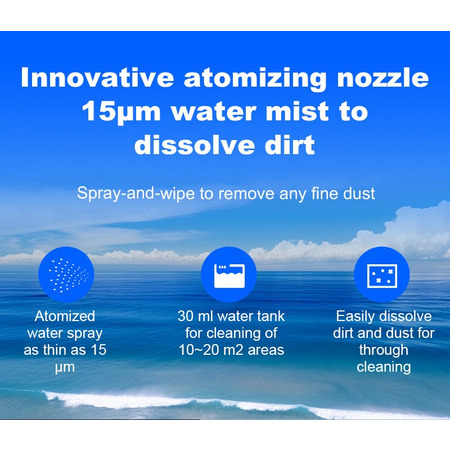 Innovative atomizing nozzle
15μm water mist to
dissolve dirt

Spray-and-wipe to remove any fine dust

Atomized water spray as thin as 15 μm

30 ml water tank for cleaning of 10~20 m2 areas

Easily dissolve dirt and dust for through cleaning